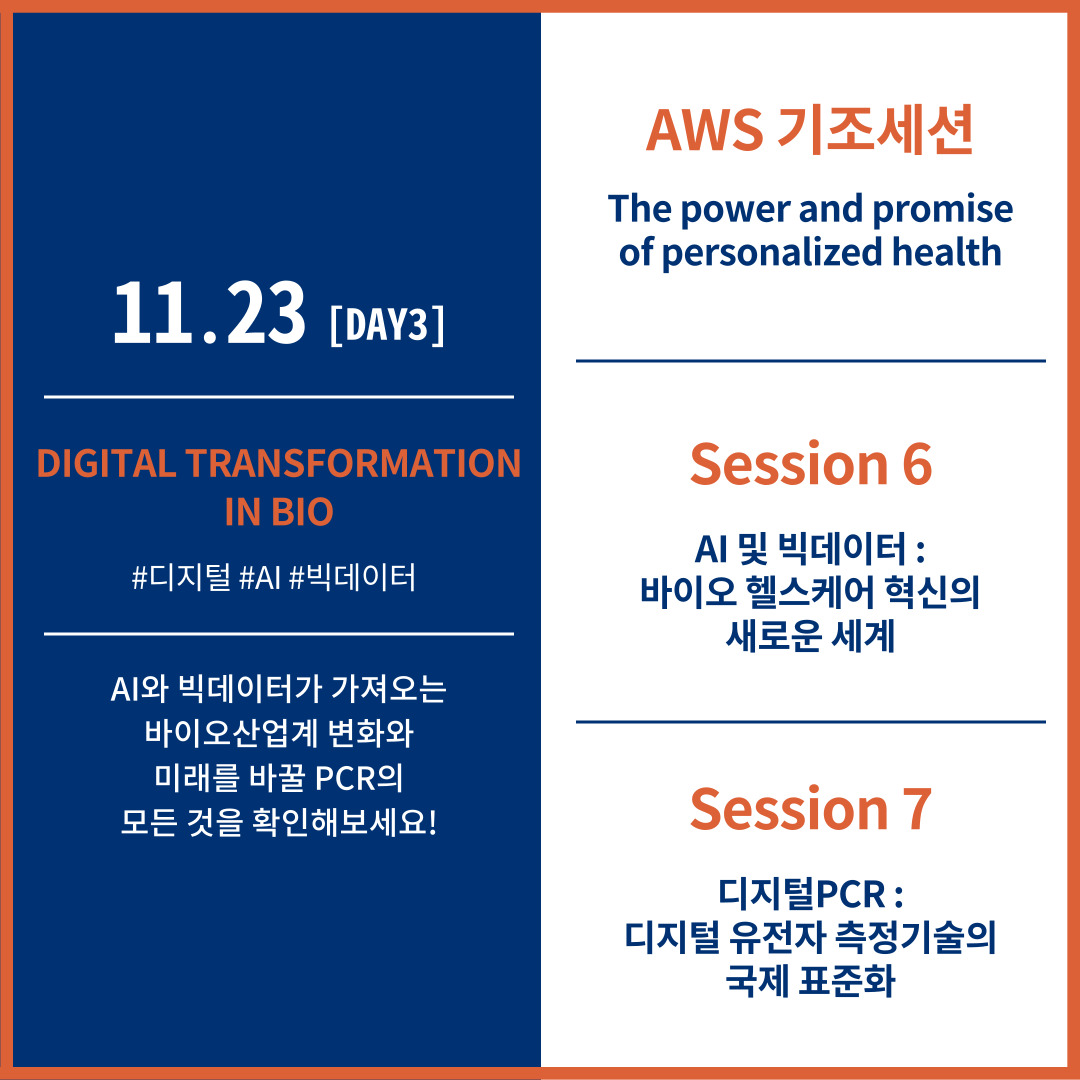 11.23 [DAY3]

DIGITAL TRANSFORMATION IN BIO

#디지털 #AI #빅데이터

AI와 빅데이터가 가져오는 바이오산업계 변화와 미래를 바꿀 PCR의 모든 것을 확인해보세요!

AWS 기조세션

The power and promise of personalized health

Session 6

AI 및 빅데이터 : 바이오 헬스케어 혁신의 새로운 세계

Session 7

디지털PCR : 디지털 유전자 측정기술의 국제 표준화